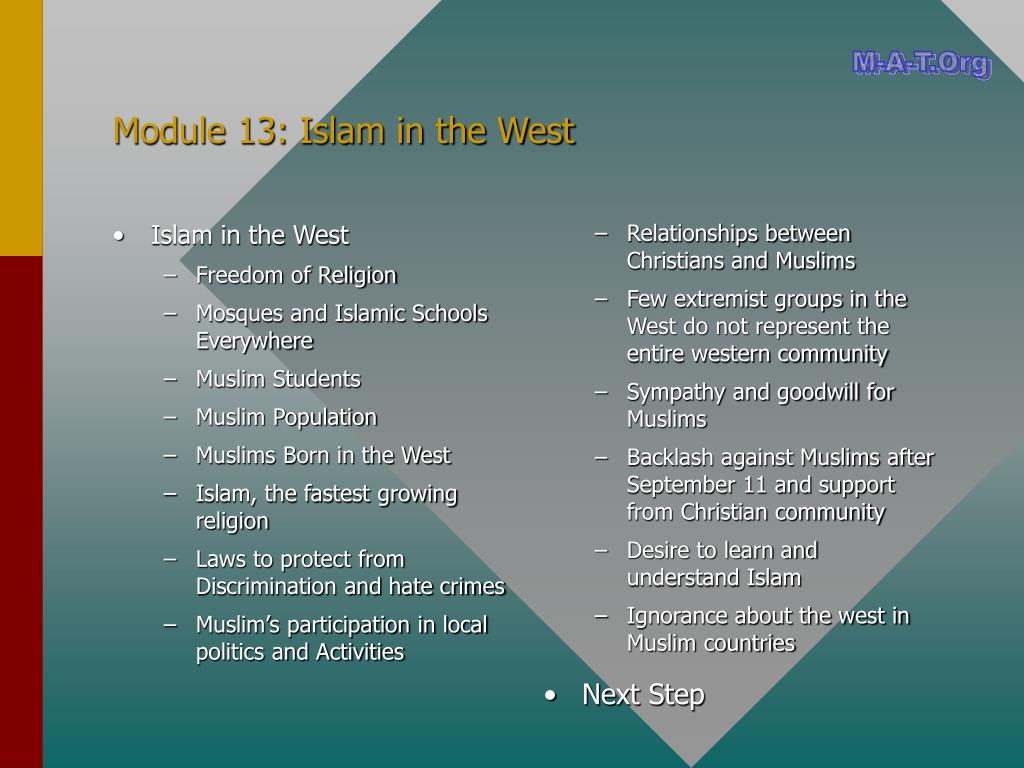 M-A-T.Org

Module 13: Islam in the West

• Islam in the West
– Freedom of Religion
– Mosques and Islamic Schools Everywhere
– Muslim Students
– Muslim Population
– Muslims Born in the West
– Islam, the fastest growing religion
– Laws to protect from Discrimination and hate crimes
– Muslim's participation in local politics and Activities

– Relationships between Christians and Muslims
– Few extremist groups in the West do not represent the entire western community
– Sympathy and goodwill for Muslims
– Backlash against Muslims after September 11 and support from Christian community
– Desire to learn and understand Islam
– Ignorance about the west in Muslim countries

• Next Step